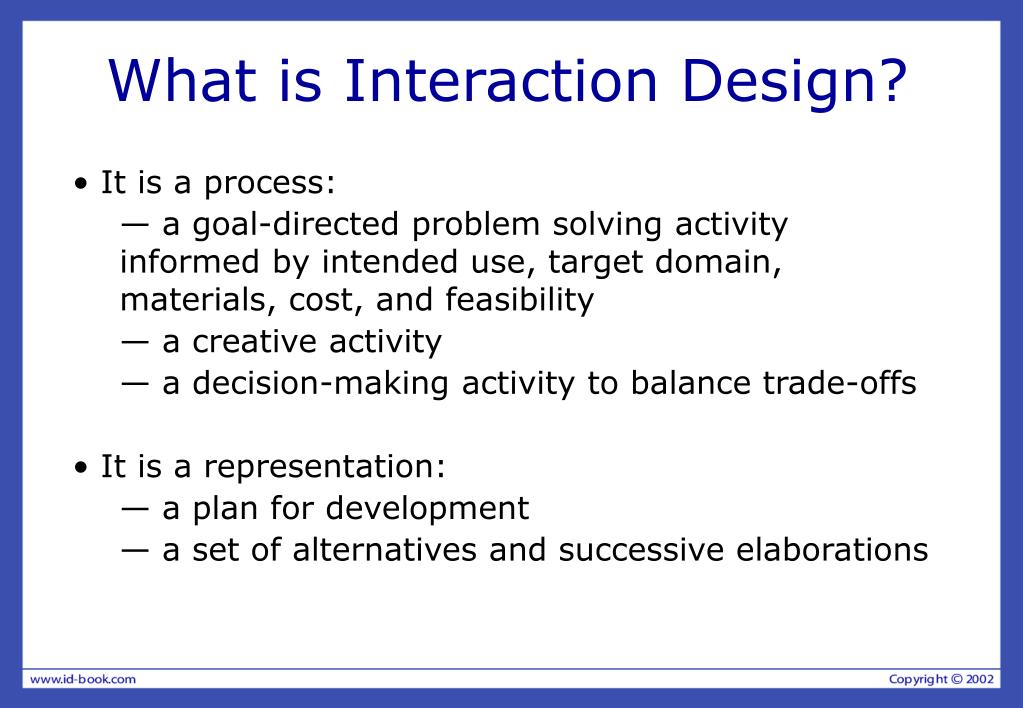 What is Interaction Design?

• It is a process:
— a goal-directed problem solving activity informed by intended use, target domain, materials, cost, and feasibility
— a creative activity
— a decision-making activity to balance trade-offs

• It is a representation:
— a plan for development
— a set of alternatives and successive elaborations

www.id-book.com

Copyright © 2002